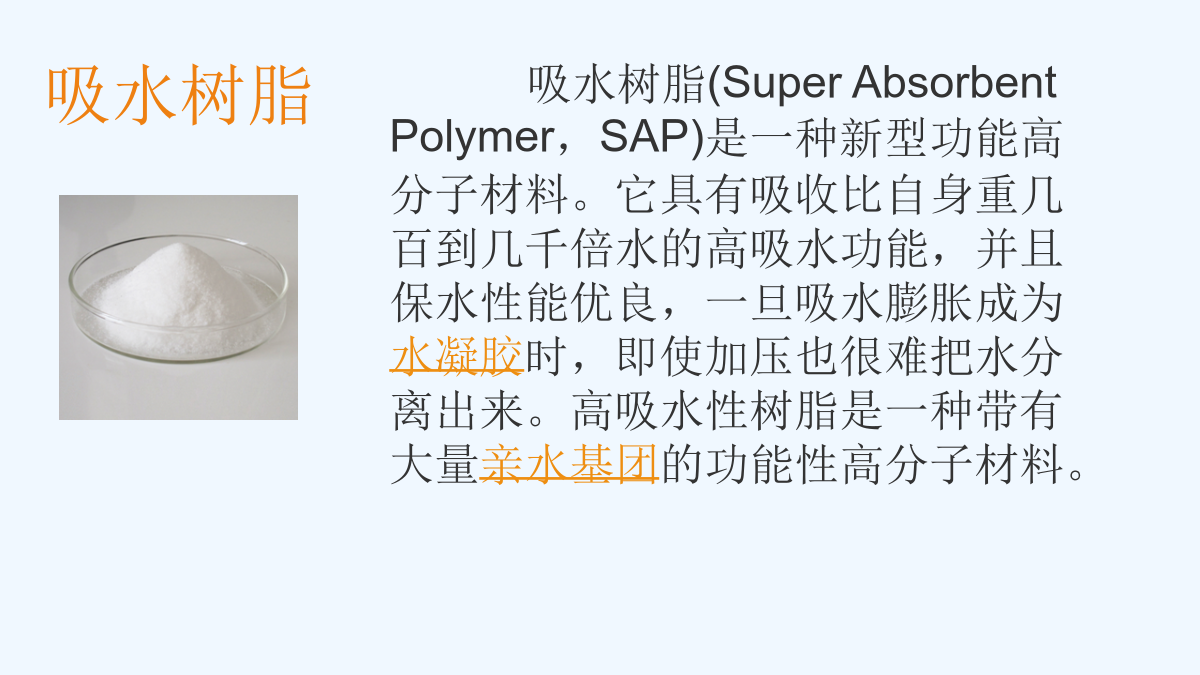 吸水树脂

吸水树脂(Super Absorbent Polymer，SAP)是一种新型功能高分子材料。它具有吸收比自身重几百到几千倍水的高吸水功能，并且保水性能优良，一旦吸水膨胀成为水凝胶时，即使加压也很难把水分离出来。高吸水性树脂是一种带有大量亲水基团的功能性高分子材料。